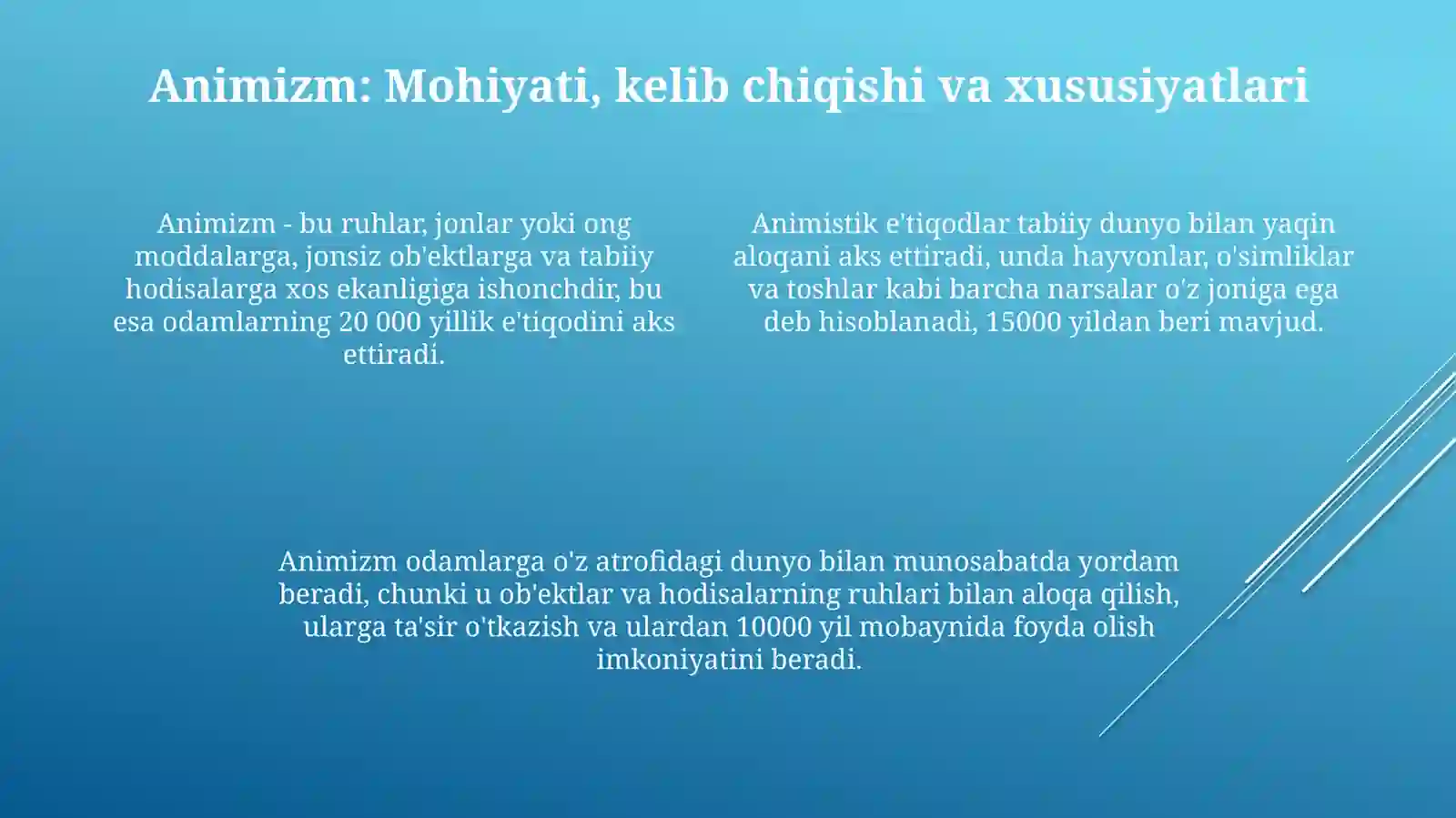 Animizm: Mohiyati, kelib chiqishi va xususiyatlari

Animizm - bu ruhlar, jonlar yoki ong moddalarga, jonsiz ob'ektlarga va tabiiy hodisalarga xos ekanligiga ishonchdir, bu esa odamlarning 20 000 yillik e'tiqodini aks ettiradi.

Animistik e'tiqodlar tabiiy dunyo bilan yaqin aloqani aks ettiradi, unda hayvonlar, o'simliklar va toshlar kabi barcha narsalar o'z joniga ega deb hisoblanadi, 15000 yildan beri mavjud.

Animizm odamlarga o'z atrofidagi dunyo bilan munosabatda yordam beradi, chunki u ob'ektlar va hodisalarning ruhlari bilan aloqa qilish, ularga ta'sir o'tkazish va ulardan 10000 yil mobaynida foyda olish imkoniyatini beradi.